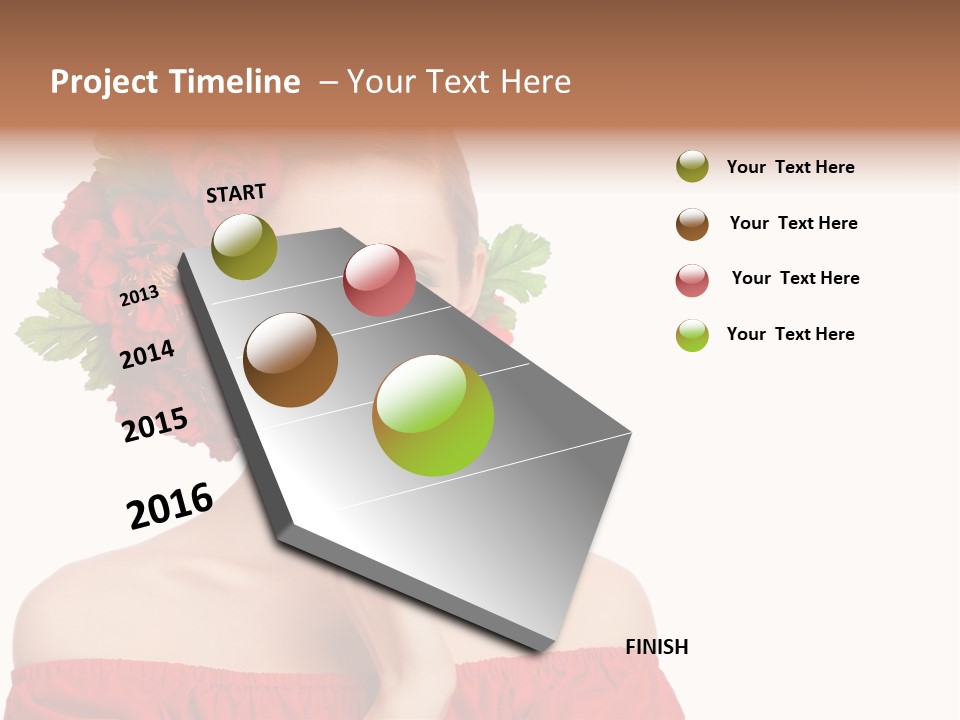 Project Timeline – Your Text Here

START

2013

2014

2015

2016

FINISH

Your Text Here

Your Text Here

Your Text Here

Your Text Here